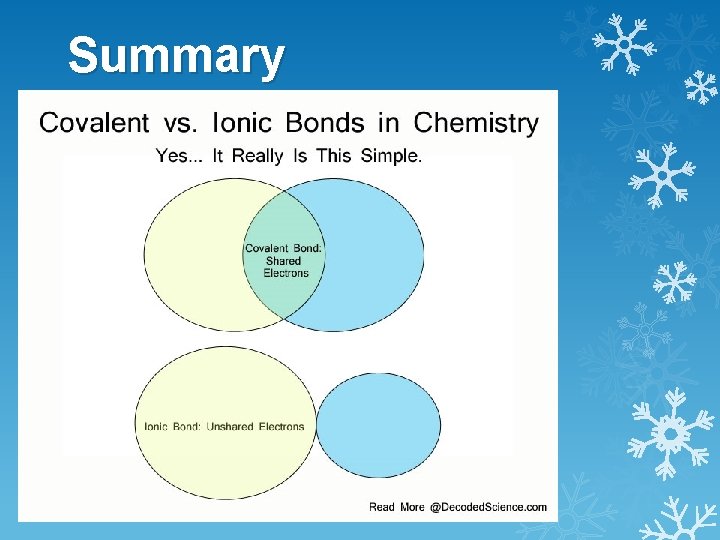 Summary

Covalent vs. Ionic Bonds in Chemistry

Yes... It Really Is This Simple.

Covalent Bond: Shared Electrons

Ionic Bond: Unshared Electrons

Read More @DecodedScience.com